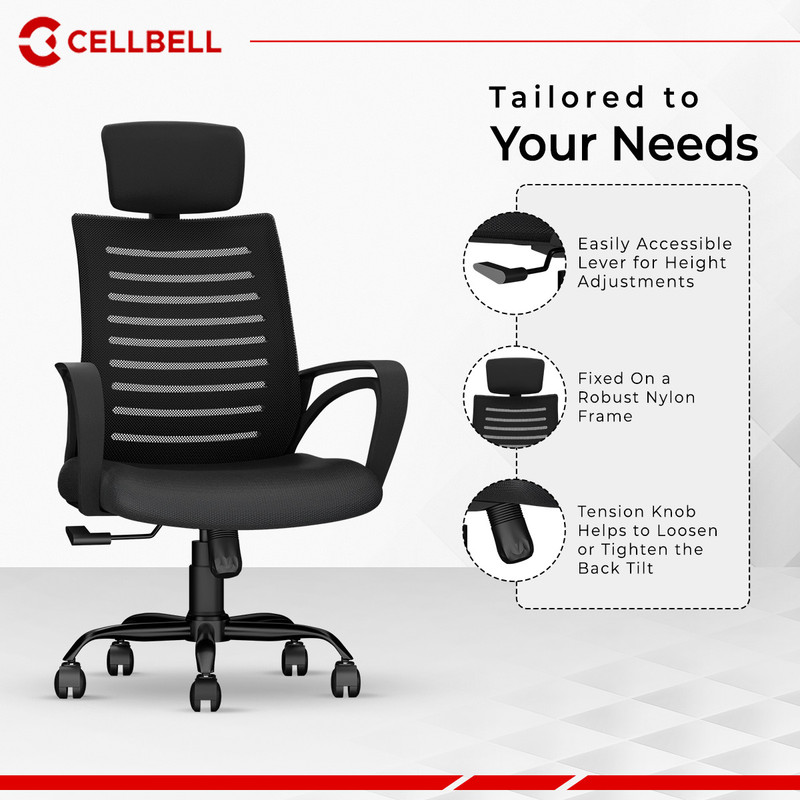 CELLBELL

Tailored to
Your Needs

Easily Accessible Lever for Height Adjustments

Fixed On a Robust Nylon Frame

Tension Knob Helps to Loosen or Tighten the Back Tilt